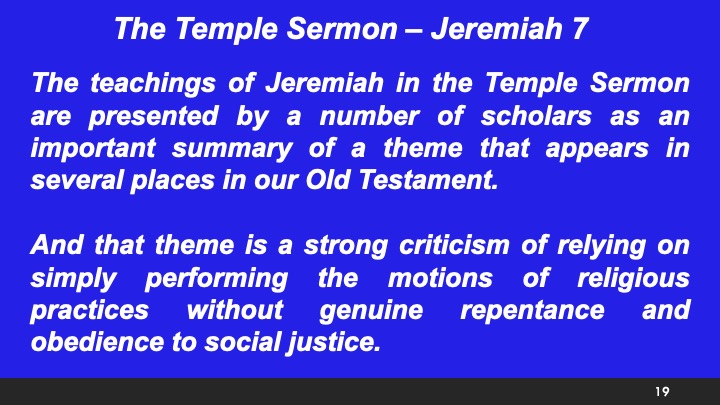 The Temple Sermon – Jeremiah 7

The teachings of Jeremiah in the Temple Sermon are presented by a number of scholars as an important summary of a theme that appears in several places in our Old Testament.

And that theme is a strong criticism of relying on simply performing the motions of religious practices without genuine repentance and obedience to social justice.

19